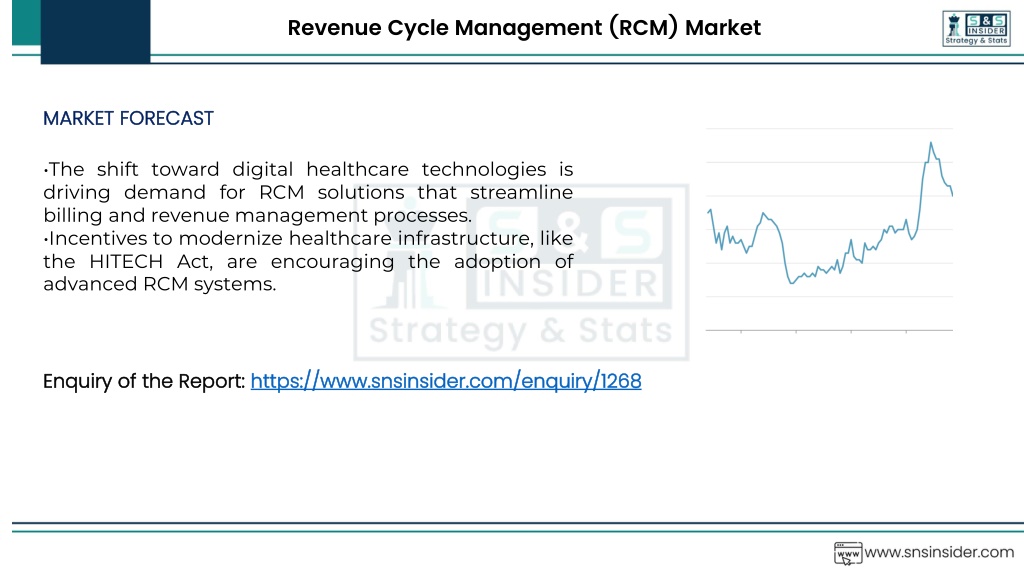 Revenue Cycle Management (RCM) Market

S&S INSIDER Strategy & Stats

MARKET FORECAST

•The shift toward digital healthcare technologies is driving demand for RCM solutions that streamline billing and revenue management processes.
•Incentives to modernize healthcare infrastructure, like the HITECH Act, are encouraging the adoption of advanced RCM systems.

S&S INSIDER Strategy & Stats

Enquiry of the Report: https://www.snsinsider.com/enquiry/1268

www www.snsinsider.com